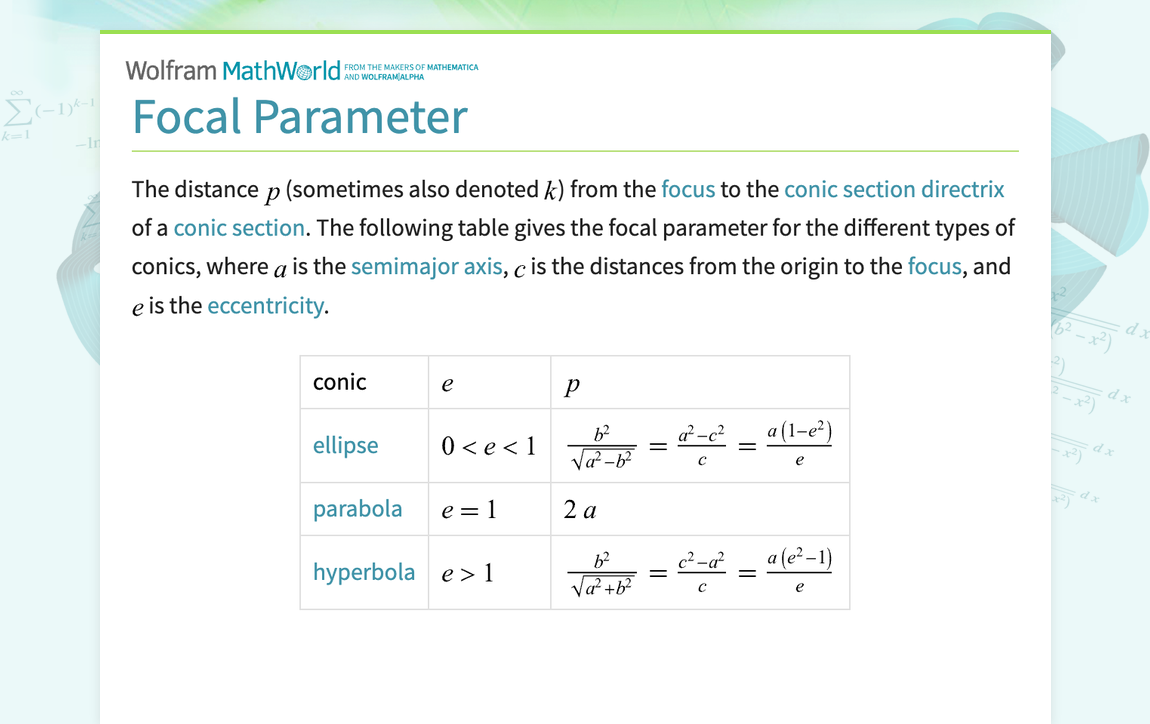 Wolfram MathWorld FROM THE MAKERS OF MATHEMATICA AND WOLFRAM|ALPHA

Focal Parameter

The distance $p$ (sometimes also denoted $k$) from the focus to the conic section directrix of a conic section. The following table gives the focal parameter for the different types of conics, where $a$ is the semimajor axis, $c$ is the distances from the origin to the focus, and $e$ is the eccentricity.

| conic | $e$ | $p$ |
|---|---|---|
| ellipse | $0 < e < 1$ | $\frac{b^2}{\sqrt{a^2-b^2}} = \frac{a^2-c^2}{c} = \frac{a(1-e^2)}{e}$ |
| parabola | $e = 1$ | $2a$ |
| hyperbola | $e > 1$ | $\frac{b^2}{\sqrt{a^2+b^2}} = \frac{c^2-a^2}{c} = \frac{a(e^2-1)}{e}$ |